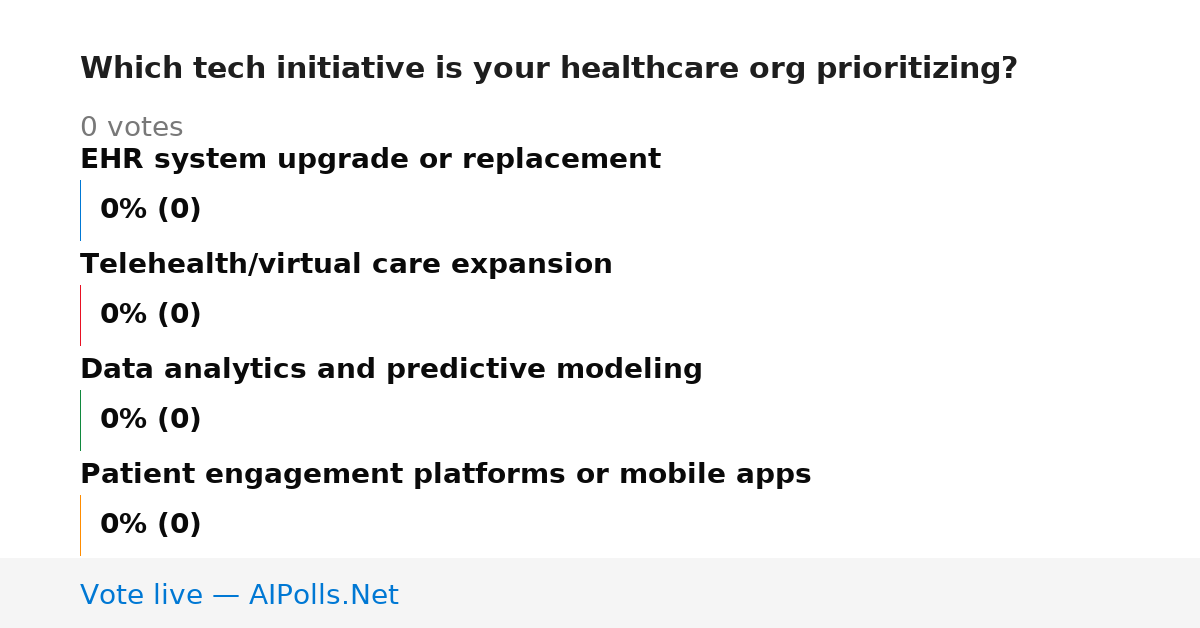 Which tech initiative is your healthcare org prioritizing?

0 votes

EHR system upgrade or replacement

0% (0)

Telehealth/virtual care expansion

0% (0)

Data analytics and predictive modeling

0% (0)

Patient engagement platforms or mobile apps

0% (0)

Vote live — AIPolls.Net